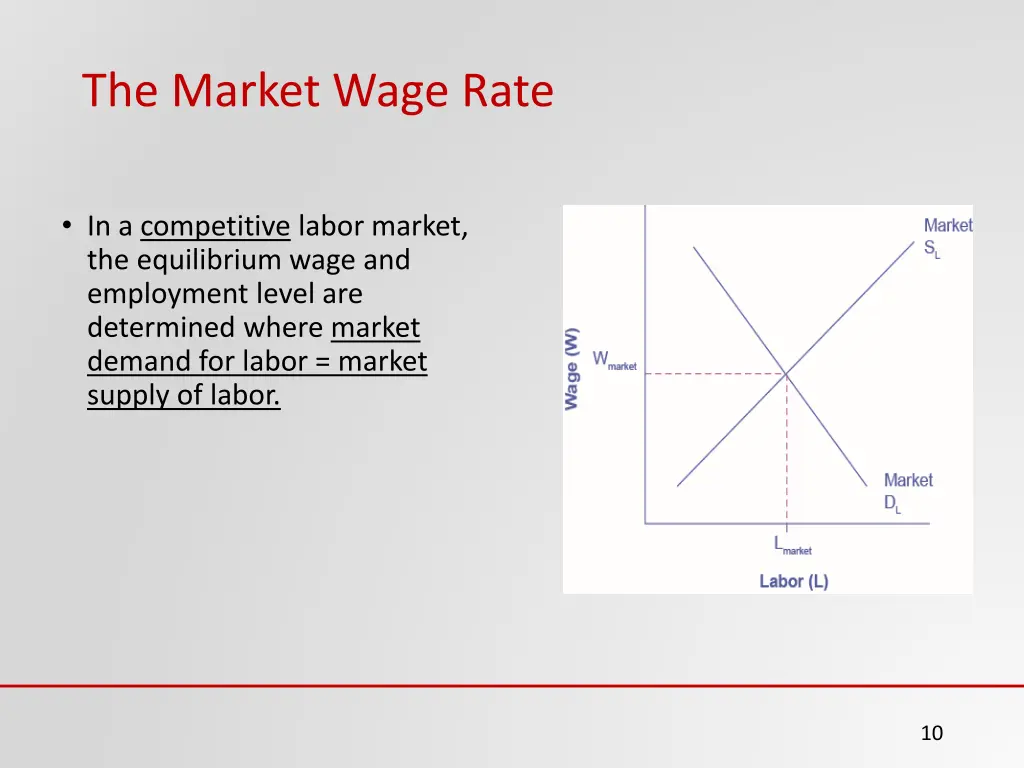 The Market Wage Rate

• In a competitive labor market, the equilibrium wage and employment level are determined where market demand for labor = market supply of labor.

Market $S_L$

Wage (W)

$W_{market}$

Market $D_L$

$L_{market}$

Labor (L)

10